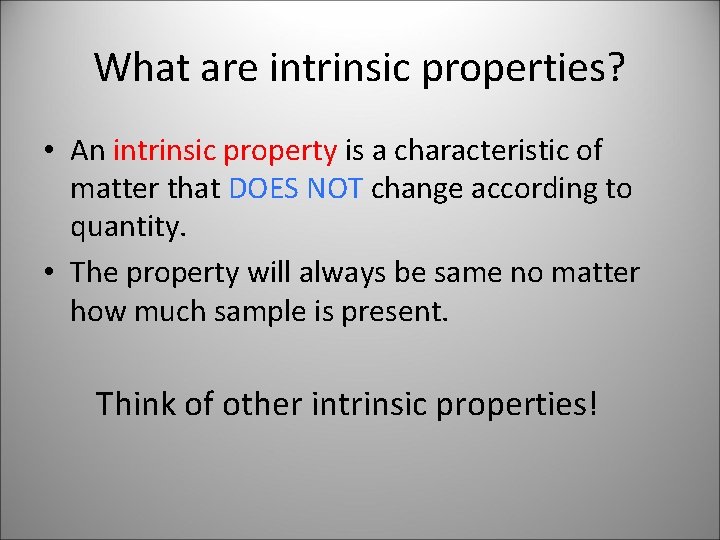 What are intrinsic properties?

• An intrinsic property is a characteristic of matter that DOES NOT change according to quantity.

• The property will always be same no matter how much sample is present.

Think of other intrinsic properties!